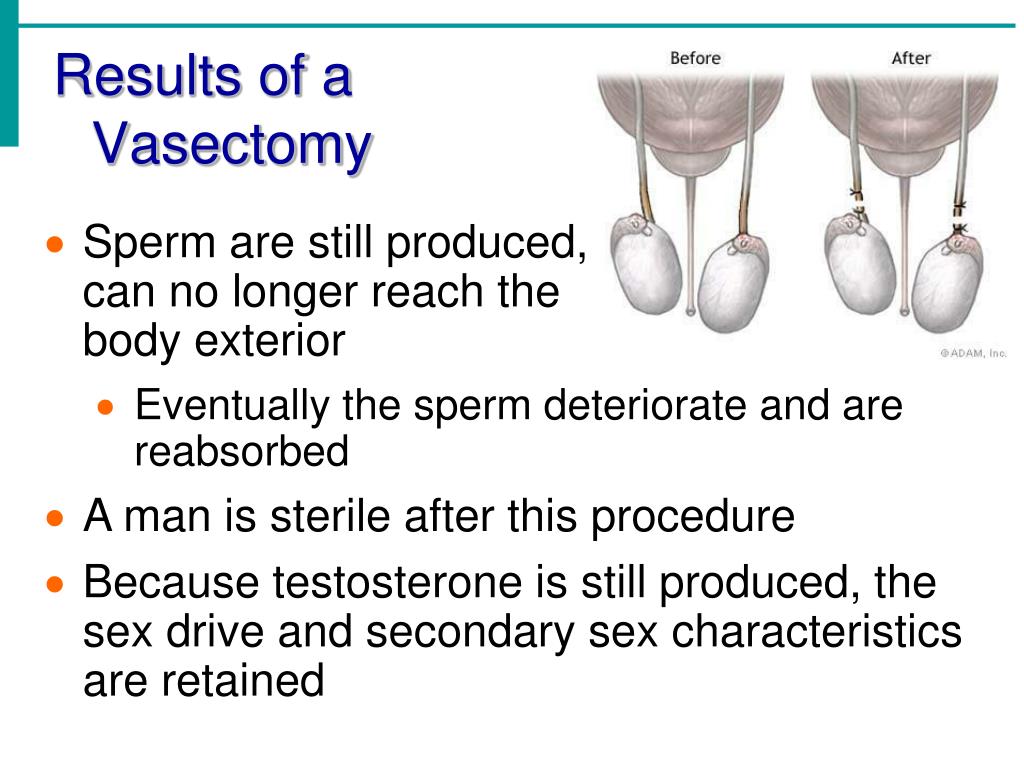 Results of a Vasectomy

Before

After

©ADAM, Inc.

• Sperm are still produced, can no longer reach the body exterior
  • Eventually the sperm deteriorate and are reabsorbed
• A man is sterile after this procedure
• Because testosterone is still produced, the sex drive and secondary sex characteristics are retained